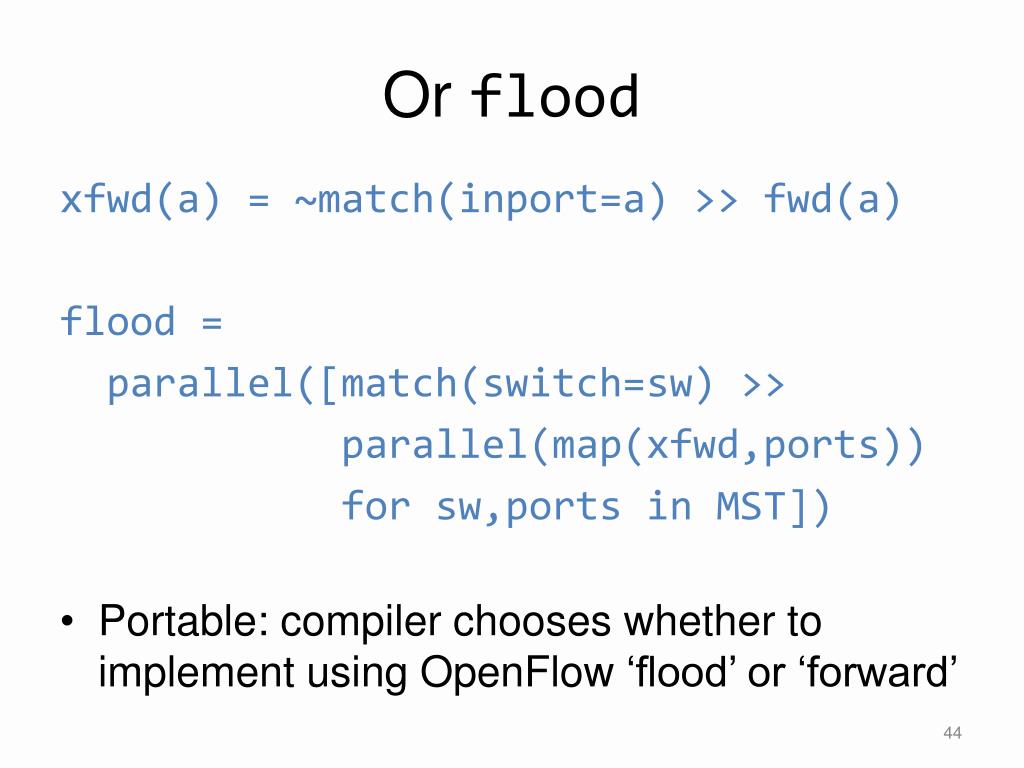 Or flood

xfwd(a) = ~match(inport=a) >> fwd(a)

flood =
  parallel([match(switch=sw) >>
            parallel(map(xfwd,ports))
            for sw,ports in MST])

• Portable: compiler chooses whether to implement using OpenFlow ‘flood’ or ‘forward’

44